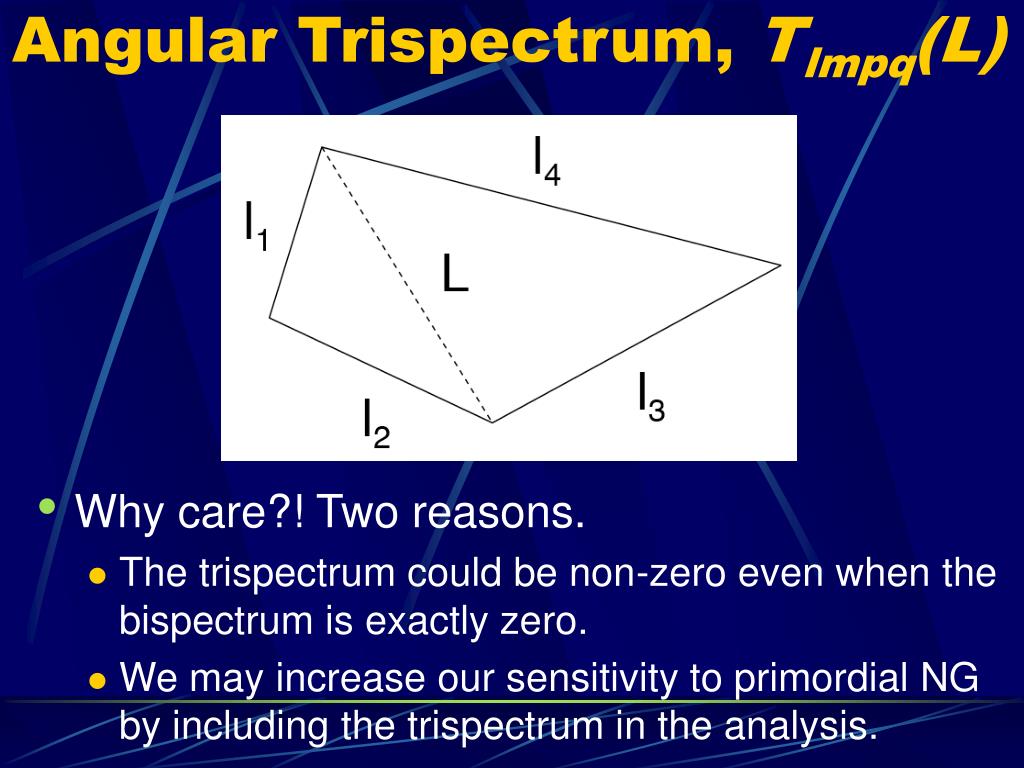 Angular Trispectrum, $T_{lmpq}(L)$

$l_4$

$l_1$

$L$

$l_3$

$l_2$

• Why care?! Two reasons.
• The trispectrum could be non-zero even when the bispectrum is exactly zero.
• We may increase our sensitivity to primordial NG by including the trispectrum in the analysis.